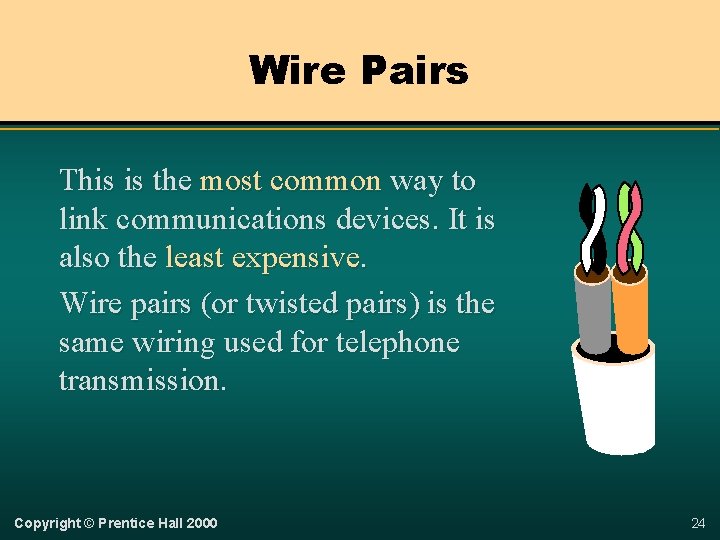 Wire Pairs

This is the most common way to link communications devices. It is also the least expensive.

Wire pairs (or twisted pairs) is the same wiring used for telephone transmission.

Copyright © Prentice Hall 2000

24